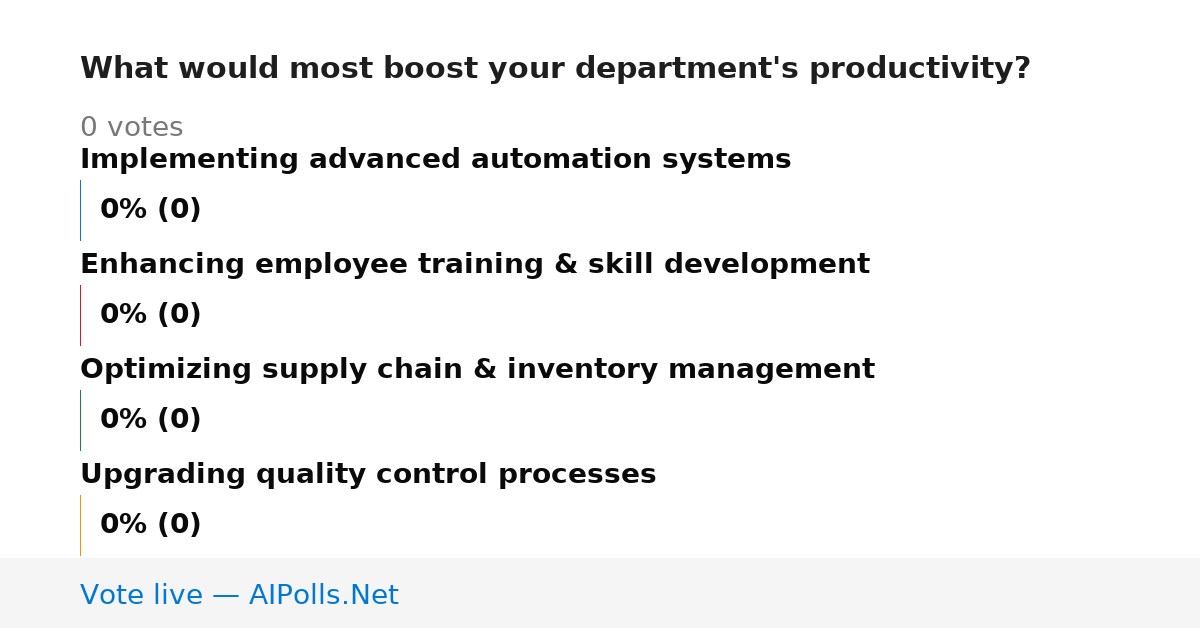 What would most boost your department's productivity?

0 votes

Implementing advanced automation systems

0% (0)

Enhancing employee training & skill development

0% (0)

Optimizing supply chain & inventory management

0% (0)

Upgrading quality control processes

0% (0)

Vote live — AIPolls.Net